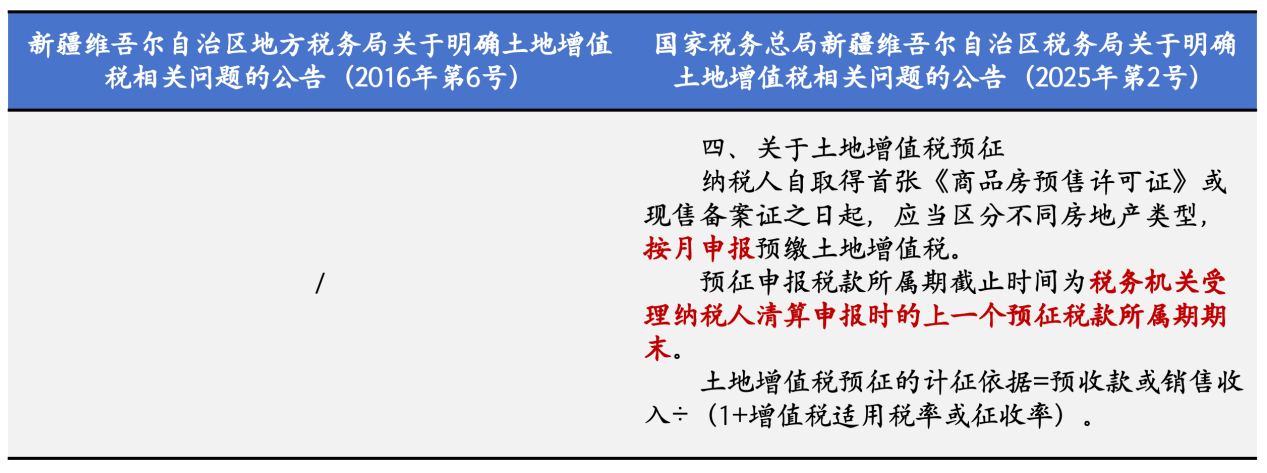 | 新疆维吾尔自治区地方税务局关于明确土地增值税相关问题的公告（2016年第6号） | 国家税务总局新疆维吾尔自治区税务局关于明确土地增值税相关问题的公告（2025年第2号） |
|---|---|
| / | 四、关于土地增值税预征<br>纳税人自取得首张《商品房预售许可证》或现售备案证之日起，应当区分不同房地产类型，按月申报预缴土地增值税。<br>预征申报税款所属期截止时间为税务机关受理纳税人清算申报时的上一个预征税款所属期期末。<br>土地增值税预征的计征依据=预收款或销售收入÷（1+增值税适用税率或征收率）。 |